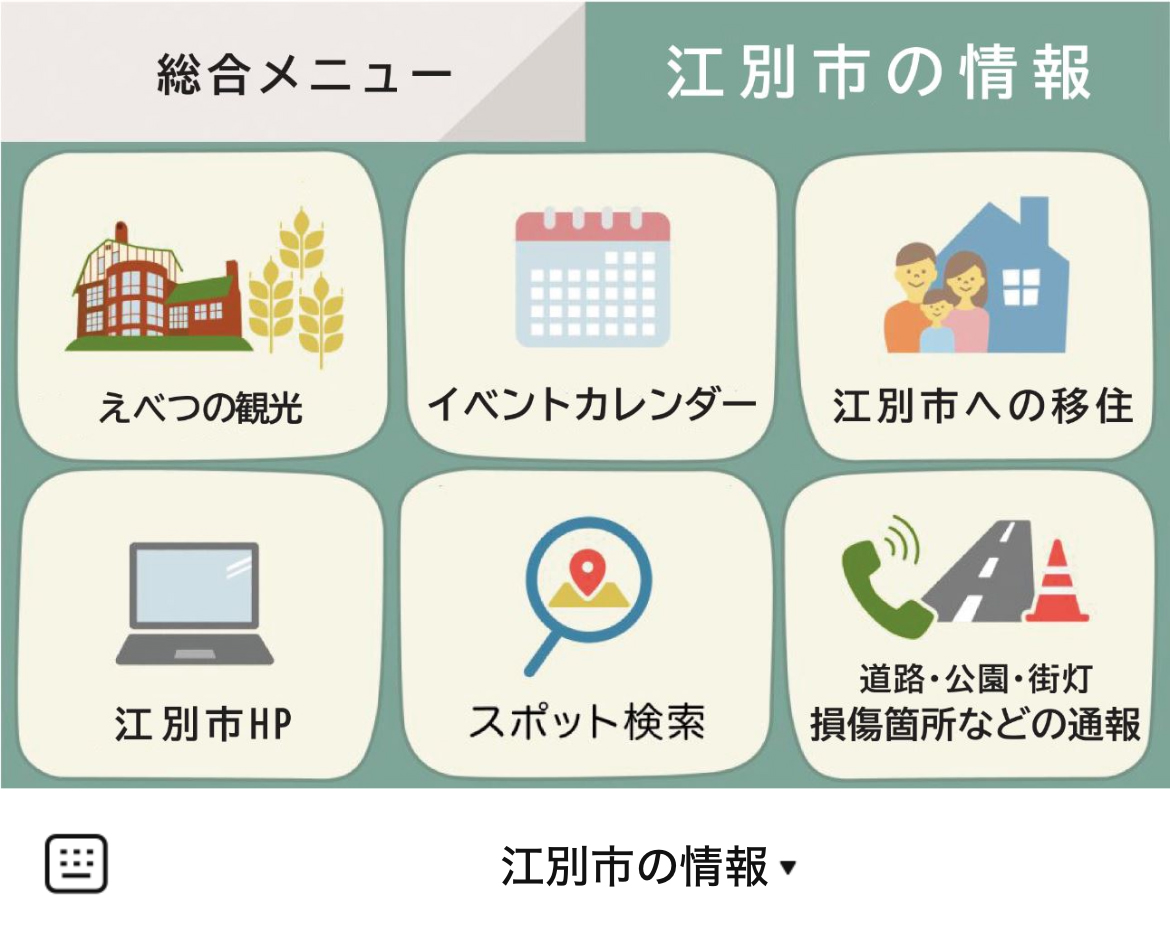 総合メニュー

江別市の情報

えべつの観光

イベントカレンダー

江別市への移住

江別市HP

スポット検索

道路・公園・街灯
損傷箇所などの通報

江別市の情報 ▾